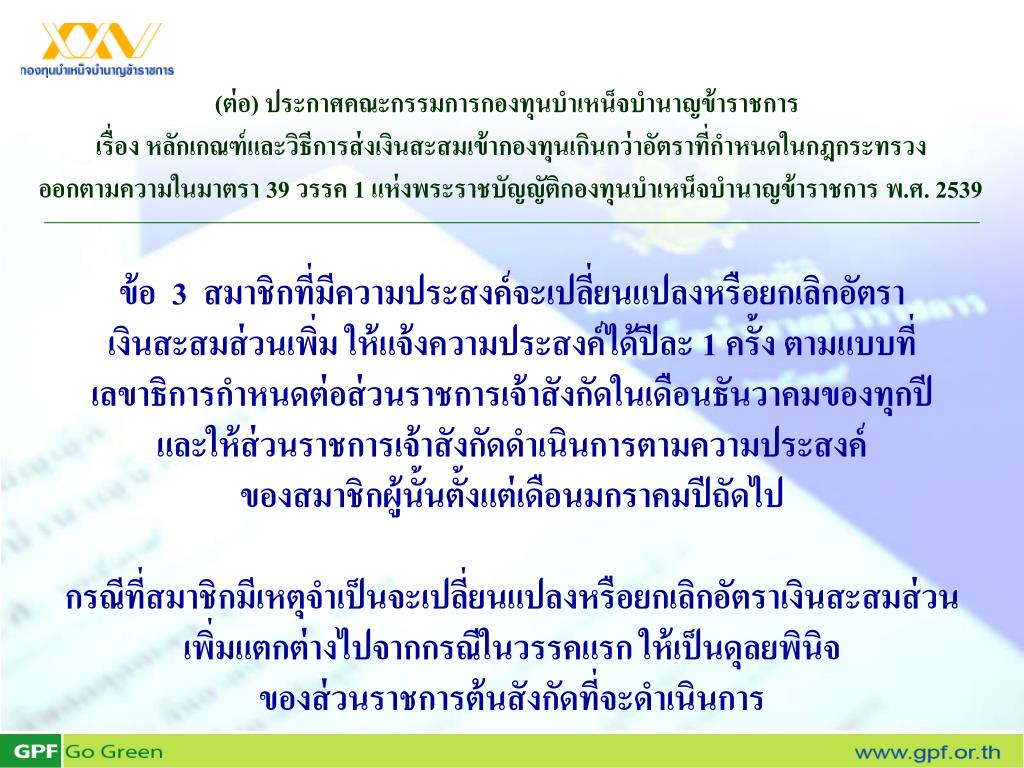 กองทุนบำเหน็จบำนาญข้าราชการ

(ต่อ) ประกาศคณะกรรมการกองทุนบำเหน็จบำนาญข้าราชการ
เรื่อง หลักเกณฑ์และวิธีการส่งเงินสะสมเข้ากองทุนเกินกว่าอัตราที่กำหนดในกฎกระทรวง
ออกตามความในมาตรา 39 วรรค 1 แห่งพระราชบัญญัติกองทุนบำเหน็จบำนาญข้าราชการ พ.ศ. 2539

ข้อ 3 สมาชิกที่มีความประสงค์จะเปลี่ยนแปลงหรือยกเลิกอัตราเงินสะสมส่วนเพิ่ม ให้แจ้งความประสงค์ได้ปีละ 1 ครั้ง ตามแบบที่เลขาธิการกำหนดต่อส่วนราชการเจ้าสังกัดในเดือนธันวาคมของทุกปี และให้ส่วนราชการเจ้าสังกัดดำเนินการตามความประสงค์ของสมาชิกผู้นั้นตั้งแต่เดือนมกราคมปีถัดไป

กรณีที่สมาชิกมีเหตุจำเป็นจะเปลี่ยนแปลงหรือยกเลิกอัตราเงินสะสมส่วนเพิ่มแตกต่างไปจากกรณีในวรรคแรก ให้เป็นดุลยพินิจของส่วนราชการต้นสังกัดที่จะดำเนินการ

GPF Go Green
www.gpf.or.th